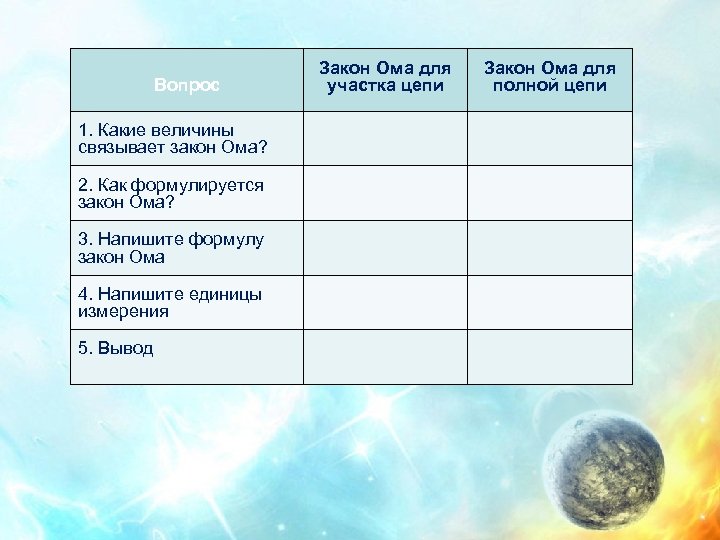 | Вопрос | Закон Ома для участка цепи | Закон Ома для полной цепи |
|---|---|---|
| 1. Какие величины связывает закон Ома? | | |
| 2. Как формулируется закон Ома? | | |
| 3. Напишите формулу закон Ома | | |
| 4. Напишите единицы измерения | | |
| 5. Вывод | | |